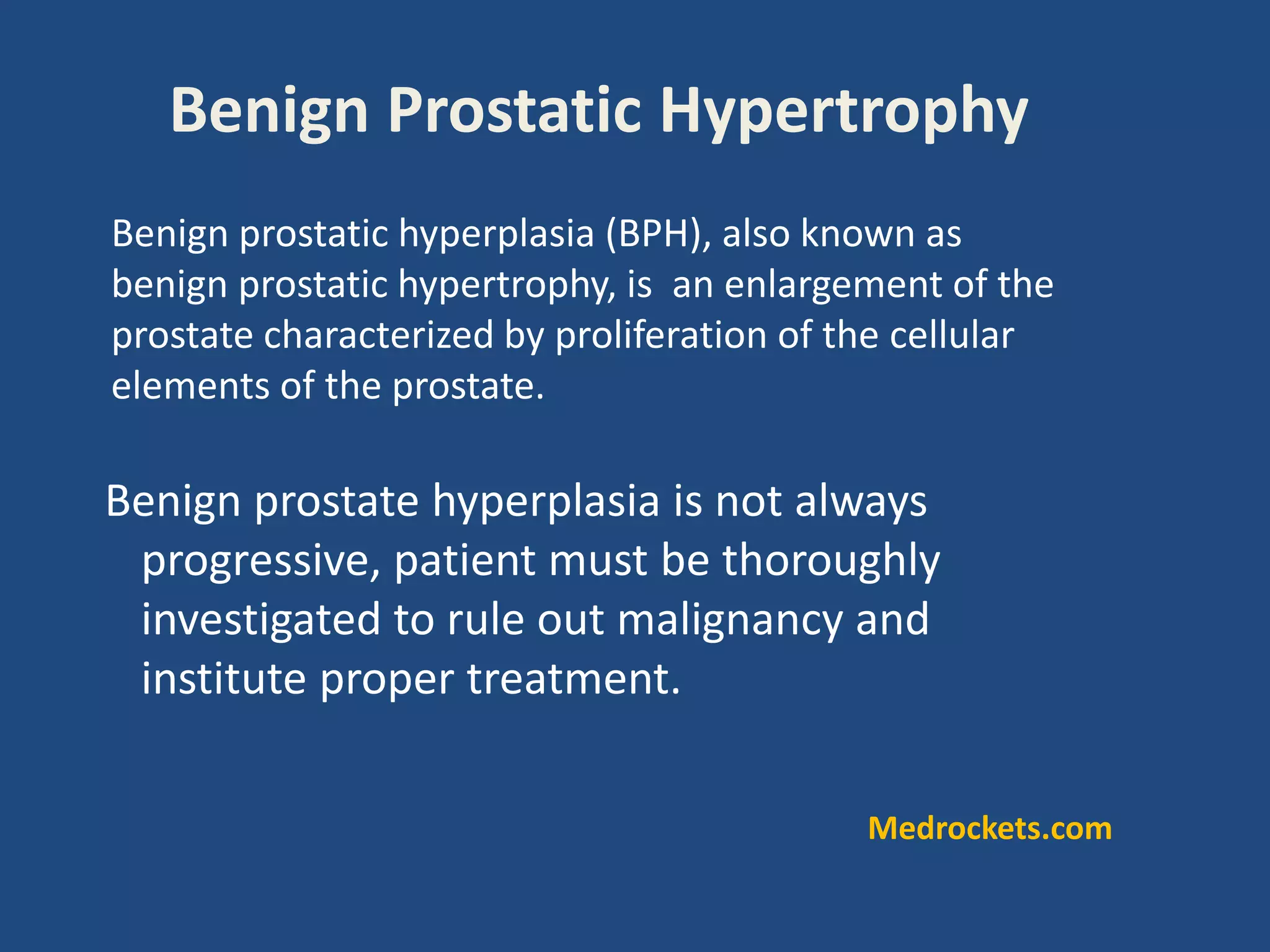 Benign Prostatic Hypertrophy

Benign prostatic hyperplasia (BPH), also known as benign prostatic hypertrophy, is an enlargement of the prostate characterized by proliferation of the cellular elements of the prostate.

Benign prostate hyperplasia is not always progressive, patient must be thoroughly investigated to rule out malignancy and institute proper treatment.

Medrockets.com